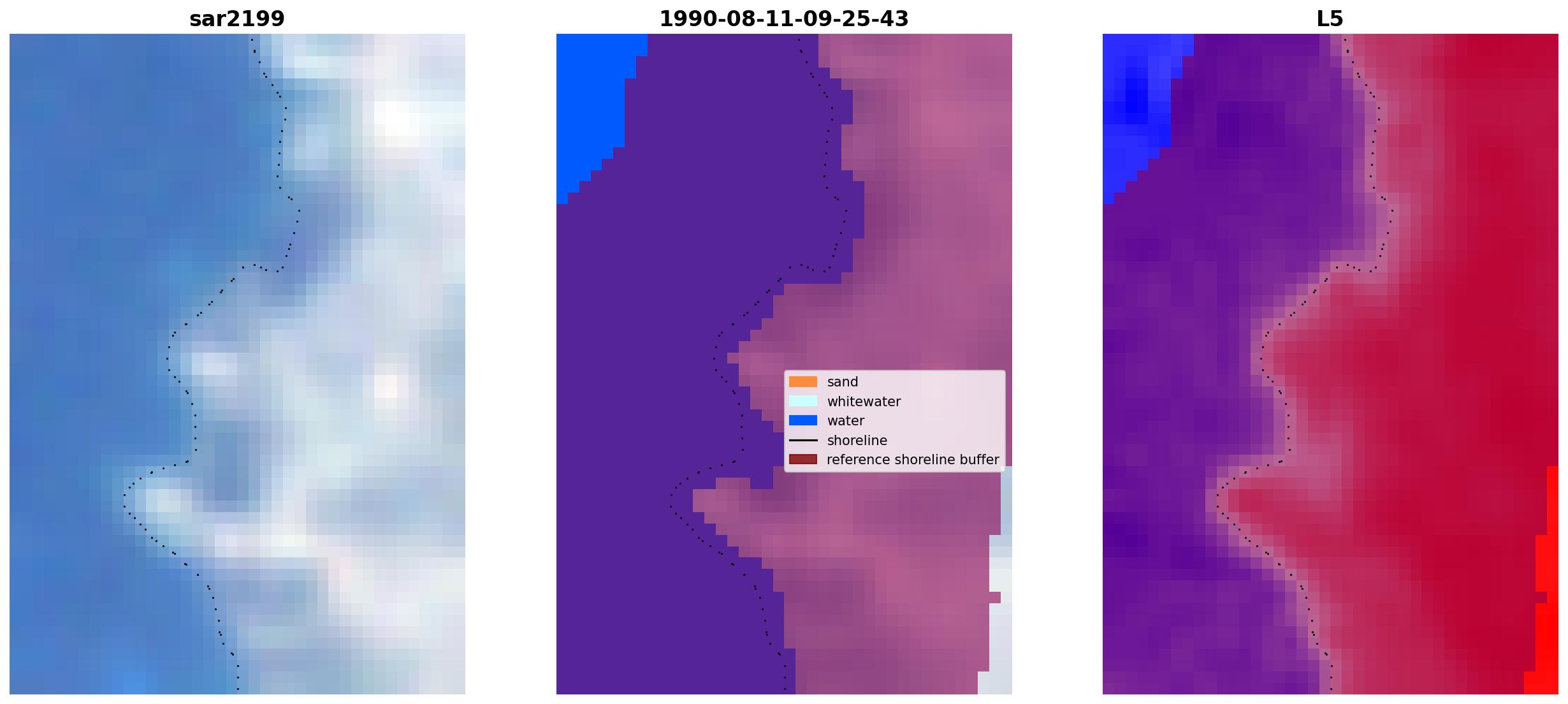 sar2199

1990-08-11-09-25-43

sand
whitewater
water
shoreline
reference shoreline buffer

L5